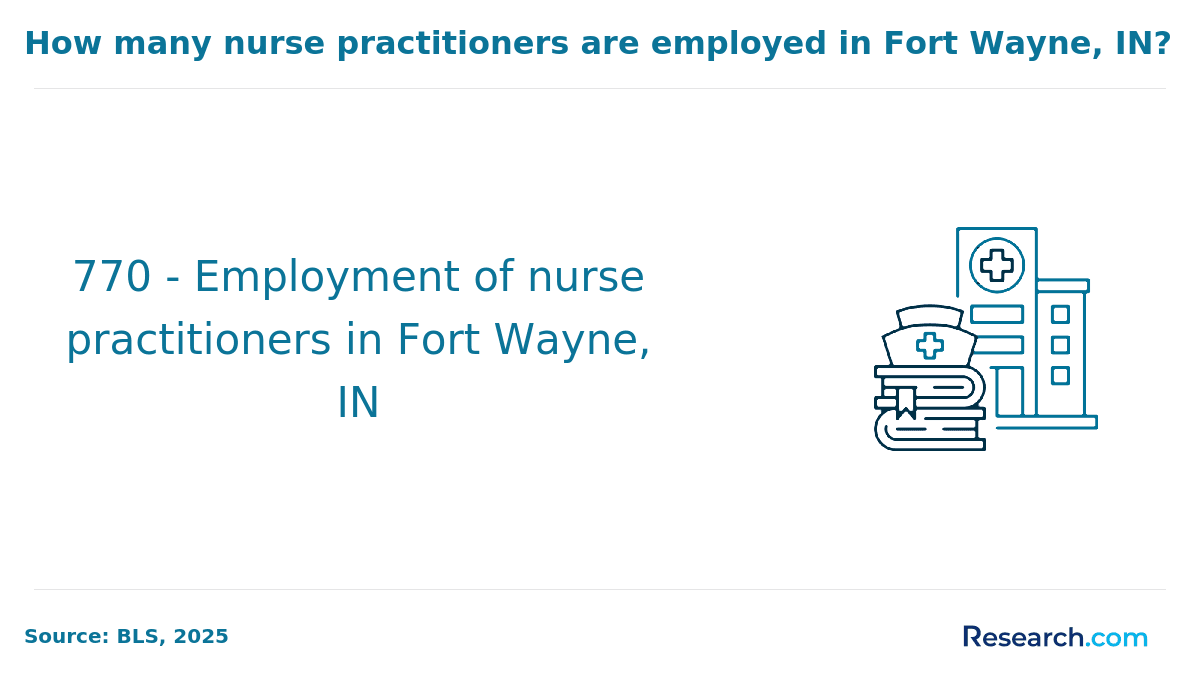 How many nurse practitioners are employed in Fort Wayne, IN?

770 - Employment of nurse practitioners in Fort Wayne, IN

Source: BLS, 2025

Research.com